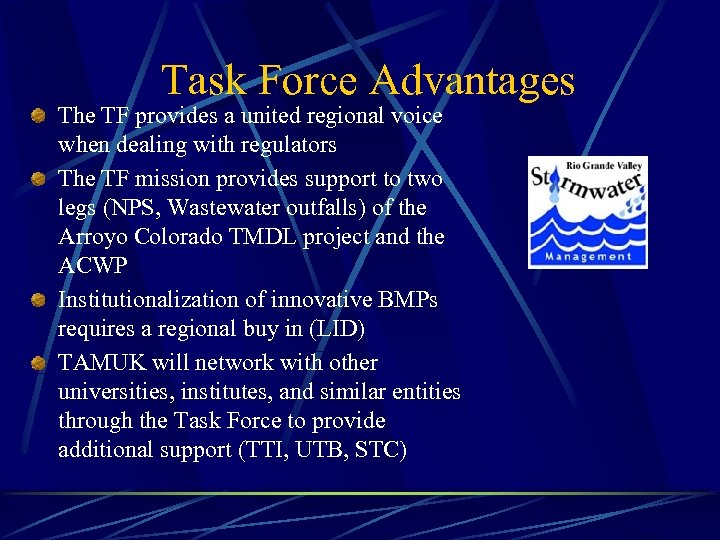 Task Force Advantages

The TF provides a united regional voice when dealing with regulators

The TF mission provides support to two legs (NPS, Wastewater outfalls) of the Arroyo Colorado TMDL project and the ACWP

Institutionalization of innovative BMPs requires a regional buy in (LID)

TAMUK will network with other universities, institutes, and similar entities through the Task Force to provide additional support (TTI, UTB, STC)

Rio Grande Valley
Stormwater
Management